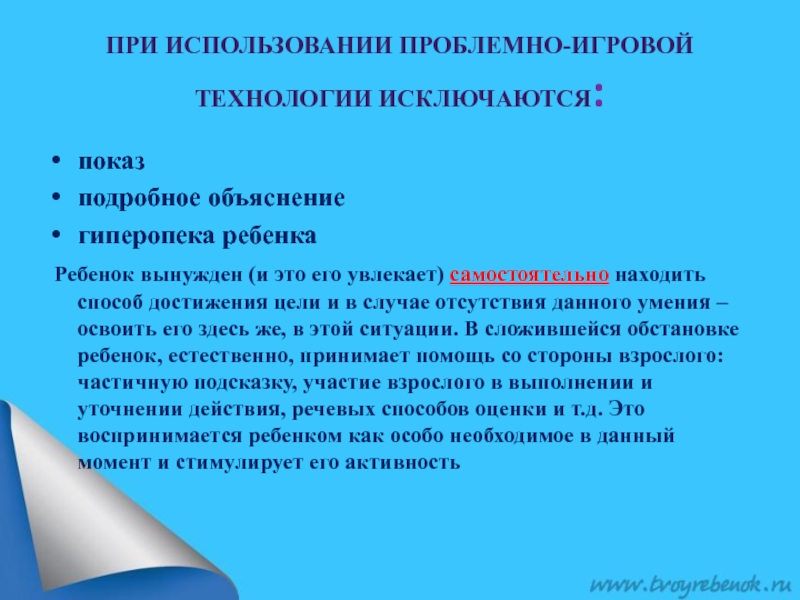 ПРИ ИСПОЛЬЗОВАНИИ ПРОБЛЕМНО-ИГРОВОЙ ТЕХНОЛОГИИ ИСКЛЮЧАЮТСЯ:

• показ
• подробное объяснение
• гиперопека ребенка

Ребенок вынужден (и это его увлекает) самостоятельно находить способ достижения цели и в случае отсутствия данного умения – освоить его здесь же, в этой ситуации. В сложившейся обстановке ребенок, естественно, принимает помощь со стороны взрослого: частичную подсказку, участие взрослого в выполнении и уточнении действия, речевых способов оценки и т.д. Это воспринимается ребенком как особо необходимое в данный момент и стимулирует его активность

www.tvoyrebenok.ru